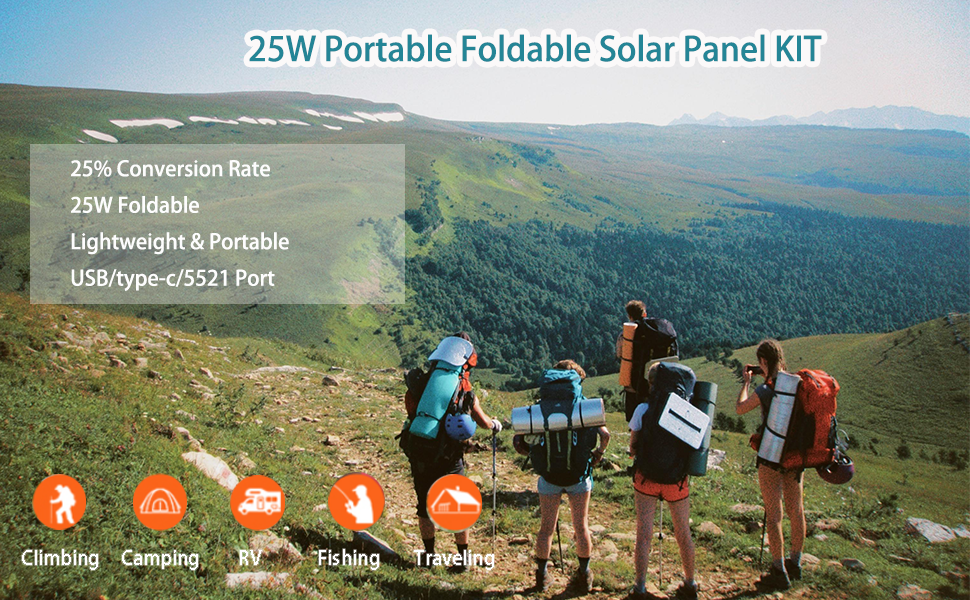 25W Portable Foldable Solar Panel KIT

25% Conversion Rate
25W Foldable
Lightweight & Portable
USB/type-c/5521 Port

Climbing Camping RV Fishing Traveling